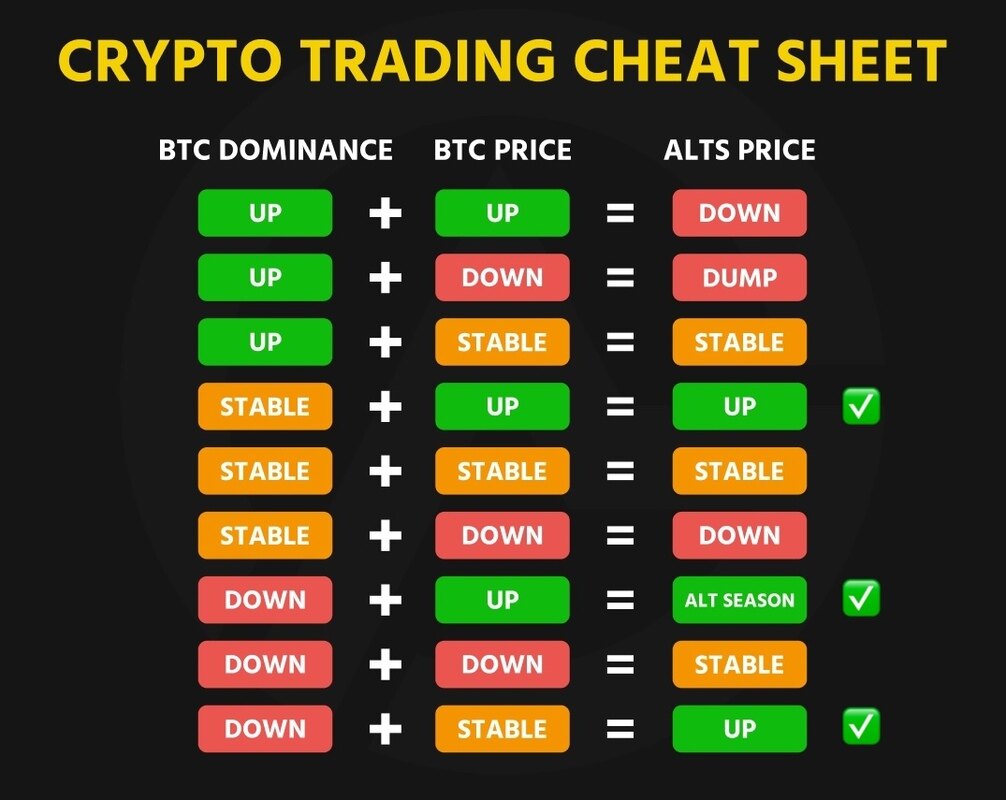 CRYPTO TRADING CHEAT SHEET

| BTC DOMINANCE | | BTC PRICE | | ALTS PRICE | |
|---|---|---|---|---|---|
| UP | + | UP | = | DOWN | |
| UP | + | DOWN | = | DUMP | |
| UP | + | STABLE | = | STABLE | |
| STABLE | + | UP | = | UP | ✅ |
| STABLE | + | STABLE | = | STABLE | |
| STABLE | + | DOWN | = | DOWN | |
| DOWN | + | UP | = | ALT SEASON | ✅ |
| DOWN | + | DOWN | = | STABLE | |
| DOWN | + | STABLE | = | UP | ✅ |